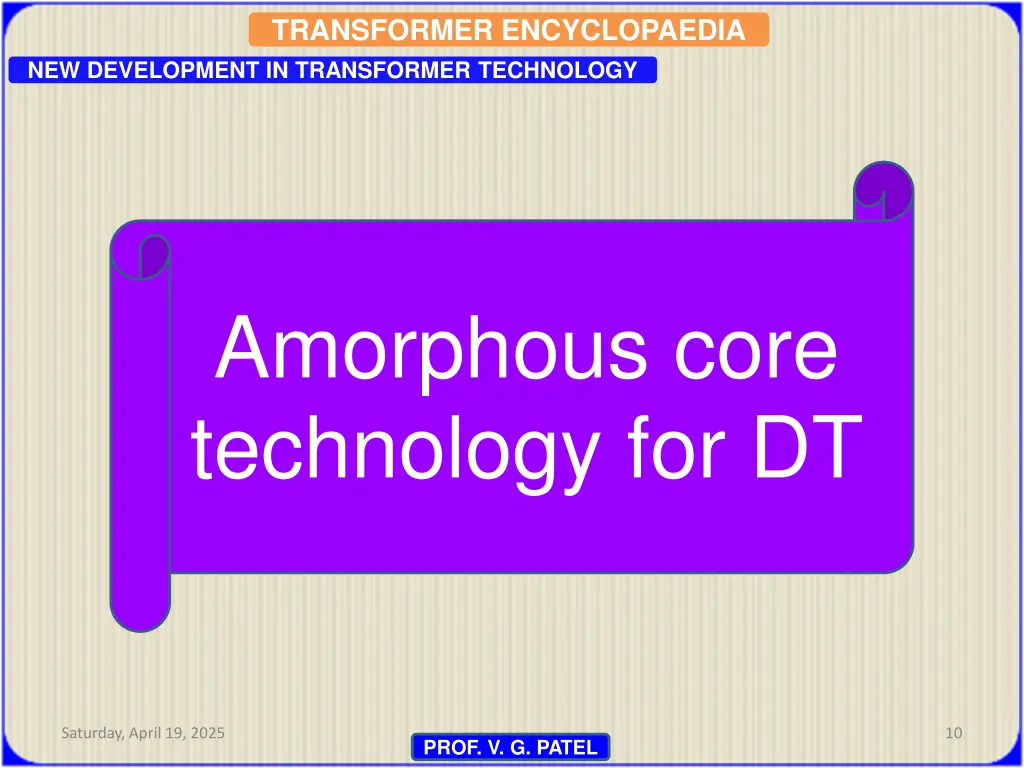 TRANSFORMER ENCYCLOPAEDIA

NEW DEVELOPMENT IN TRANSFORMER TECHNOLOGY

Amorphous core technology for DT

Saturday, April 19, 2025

PROF. V. G. PATEL

10